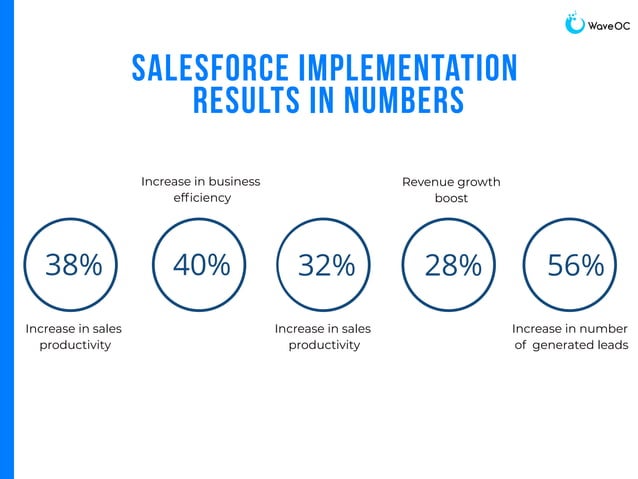 WaveOC

SALESFORCE IMPLEMENTATION RESULTS IN NUMBERS

38%

Increase in sales productivity

Increase in business efficiency

40%

32%

Increase in sales productivity

Revenue growth boost

28%

56%

Increase in number of generated leads